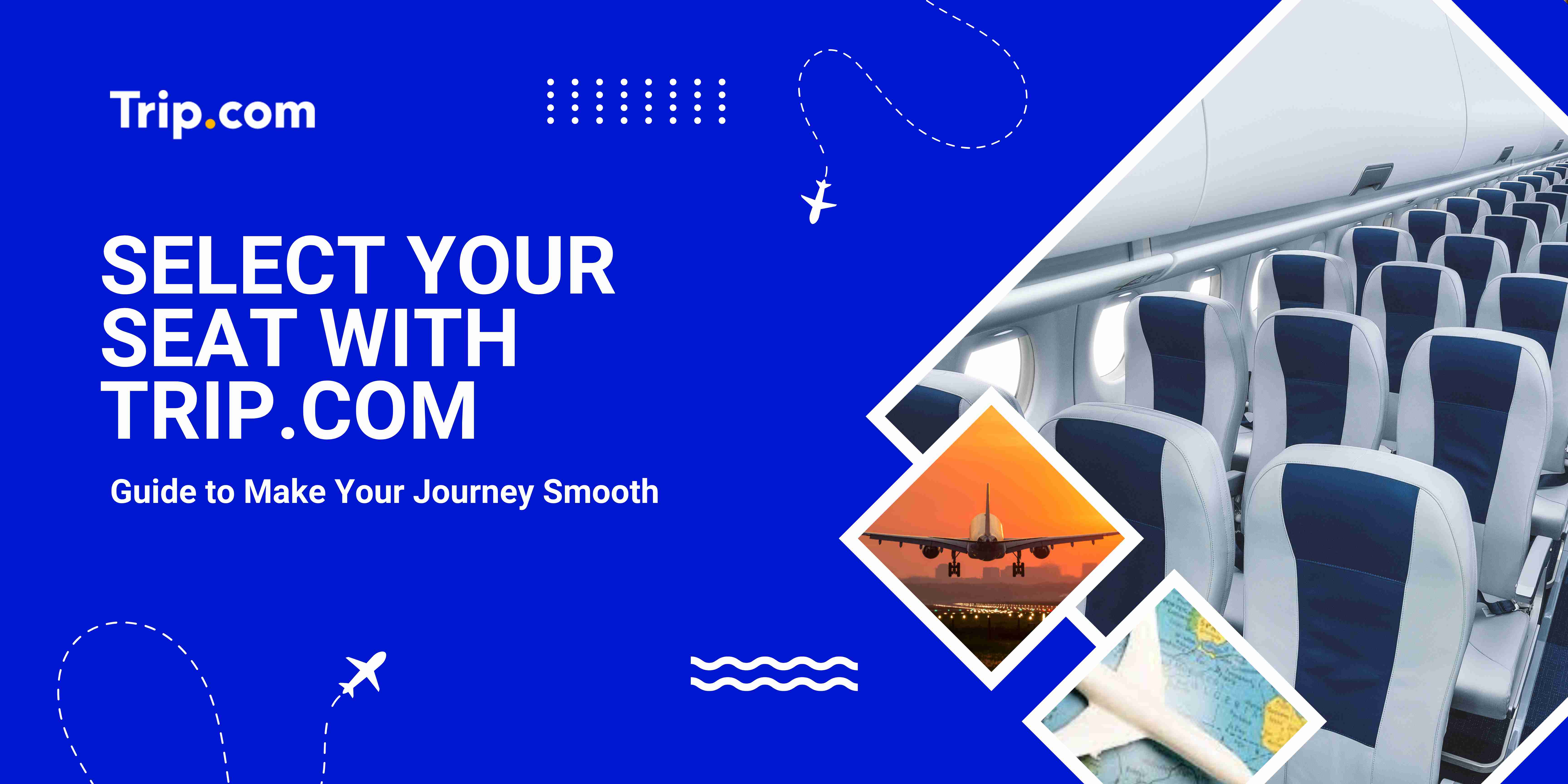 Trip.com

SELECT YOUR SEAT WITH TRIP.COM

Guide to Make Your Journey Smooth